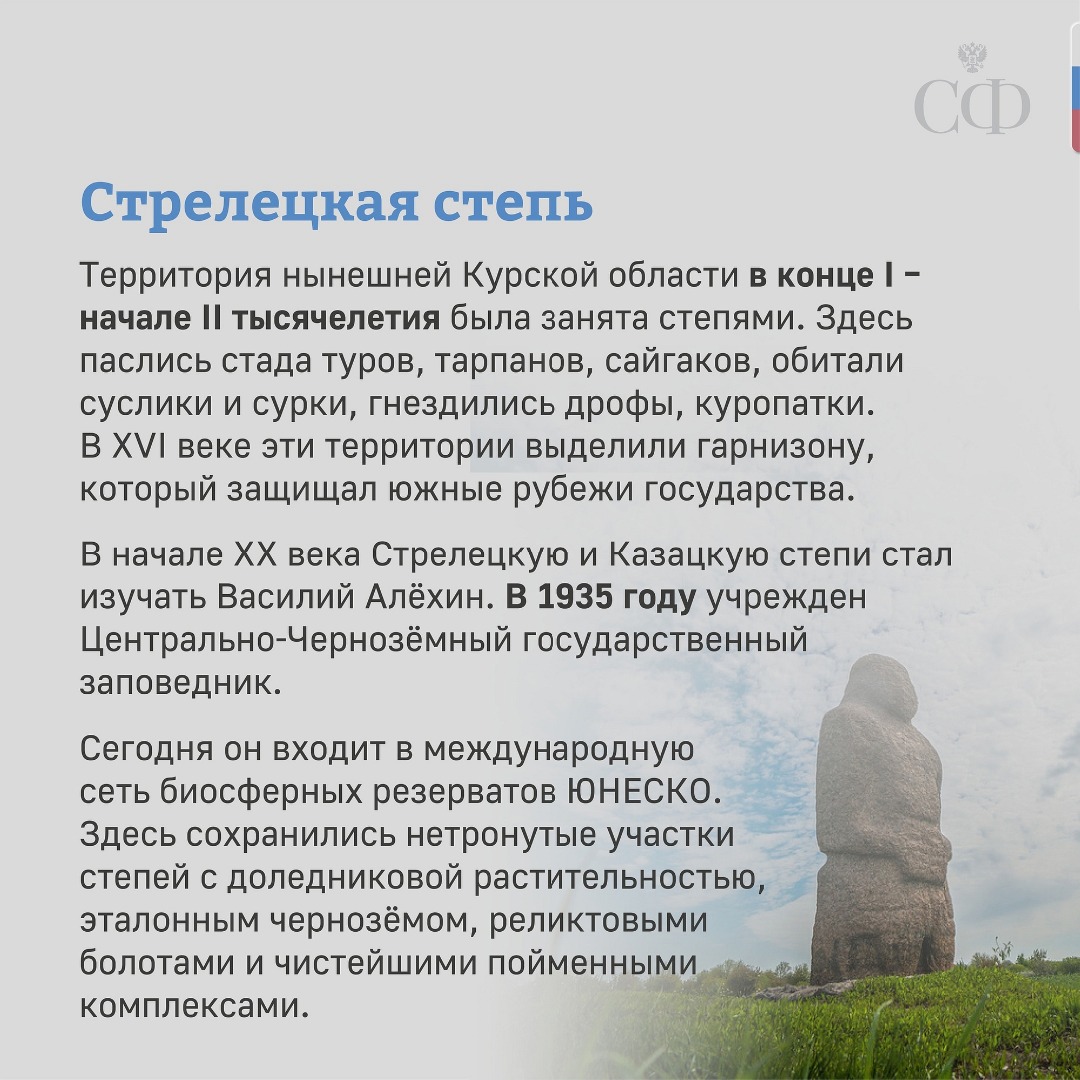 СФ

Стрелецкая степь

Территория нынешней Курской области в конце I – начале II тысячелетия была занята степями. Здесь паслись стада туров, тарпанов, сайгаков, обитали суслики и сурки, гнездились дрофы, куропатки. В XVI веке эти территории выделили гарнизону, который защищал южные рубежи государства.

В начале XX века Стрелецкую и Казацкую степи стал изучать Василий Алёхин. В 1935 году учрежден Центрально-Чернозёмный государственный заповедник.

Сегодня он входит в международную сеть биосферных резерватов ЮНЕСКО. Здесь сохранились нетронутые участки степей с доледниковой растительностью, эталонным чернозёмом, реликтовыми болотами и чистейшими пойменными комплексами.